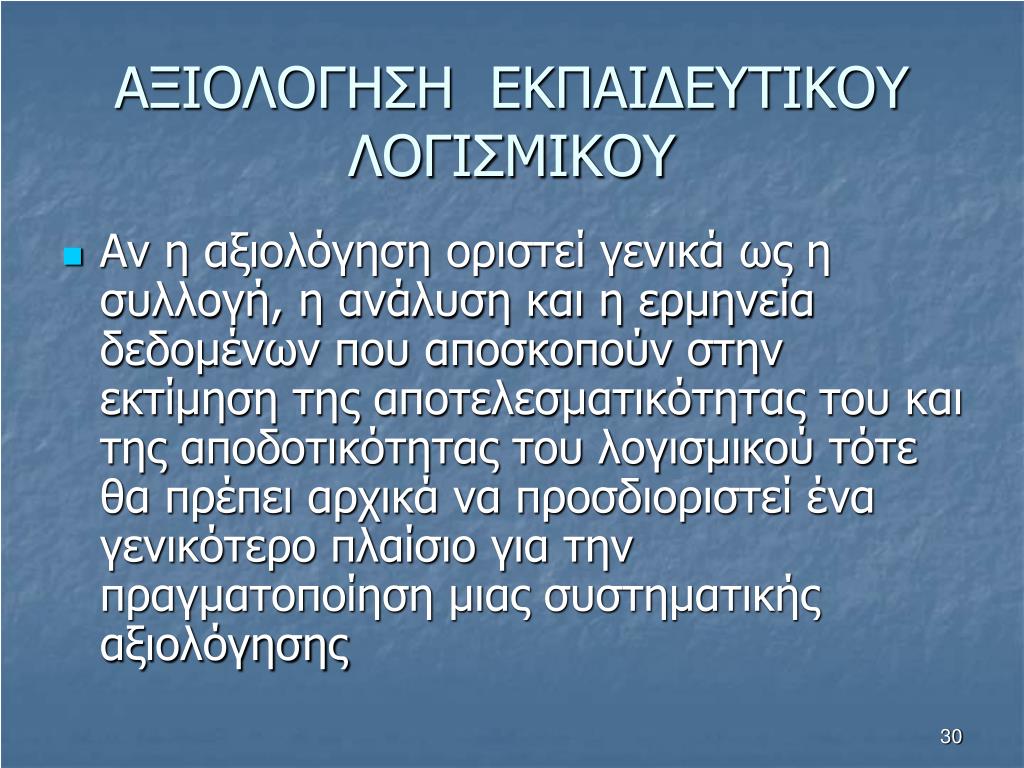 ΑΞΙΟΛΟΓΗΣΗ ΕΚΠΑΙΔΕΥΤΙΚΟΥ ΛΟΓΙΣΜΙΚΟΥ

Αν η αξιολόγηση οριστεί γενικά ως η συλλογή, η ανάλυση και η ερμηνεία δεδομένων που αποσκοπούν στην εκτίμηση της αποτελεσματικότητας του και της αποδοτικότητας του λογισμικού τότε θα πρέπει αρχικά να προσδιοριστεί ένα γενικότερο πλαίσιο για την πραγματοποίηση μιας συστηματικής αξιολόγησης

30